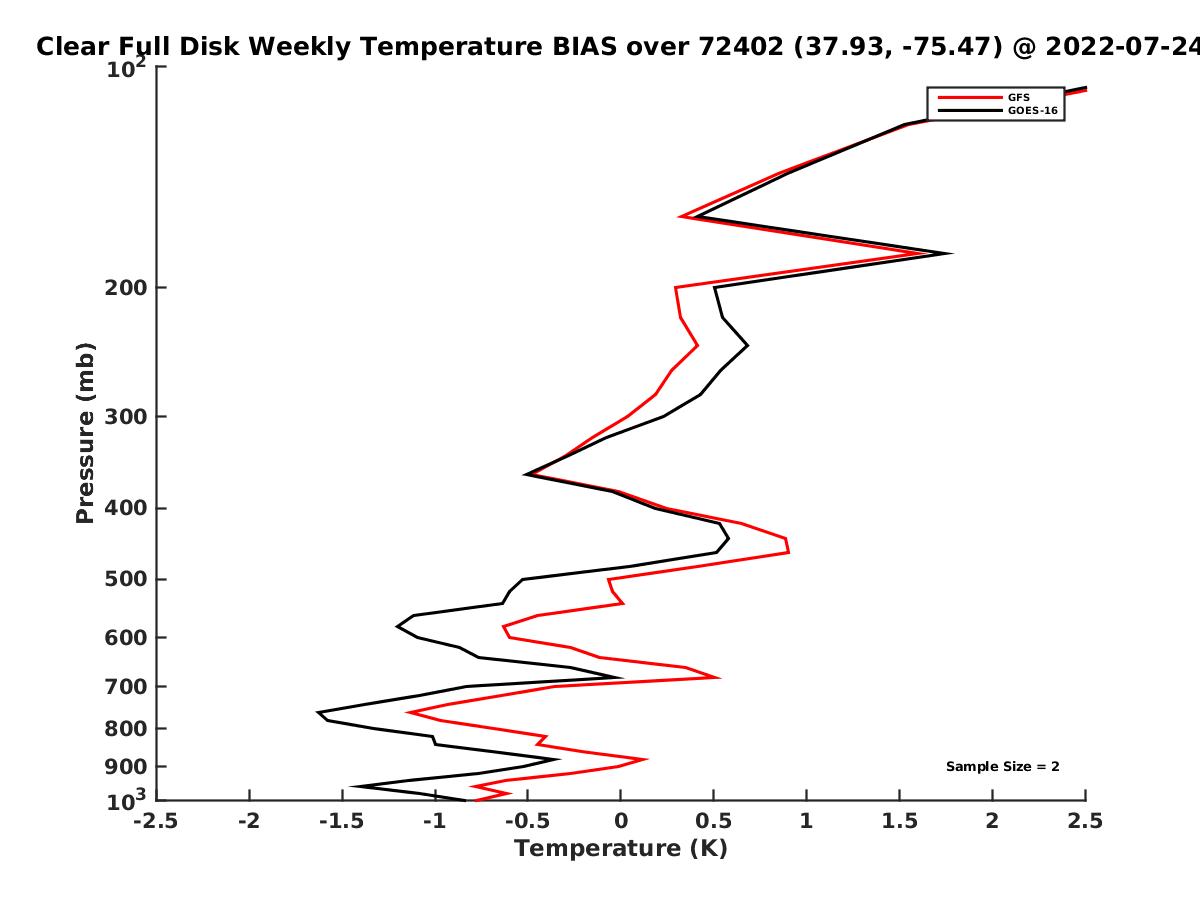 Clear Full Disk Weekly Temperature BIAS over 72402 (37.93, -75.47) @ 2022-07-24

GFS
GOES-16

Pressure (mb)

$10^2$
200
300
400
500
600
700
800
900
$10^3$

Sample Size = 2

-2.5 -2 -1.5 -1 -0.5 0 0.5 1 1.5 2 2.5

Temperature (K)